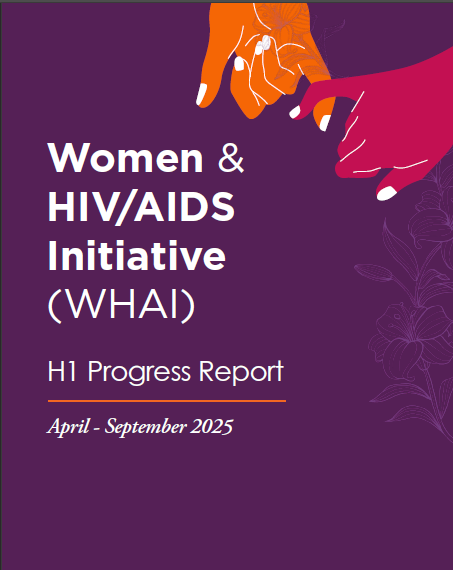 Women & HIV/AIDS Initiative (WHAI)

H1 Progress Report

April - September 2025